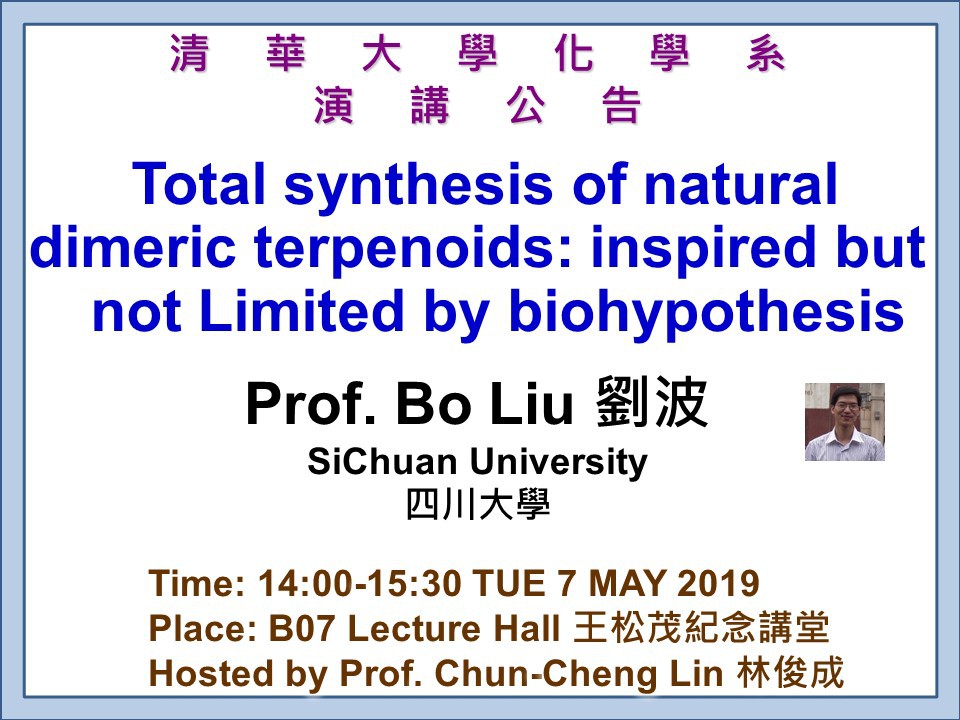 清 華 大 學 化 學 系
演 講 公 告

Total synthesis of natural dimeric terpenoids: inspired but not Limited by biohypothesis

Prof. Bo Liu 劉波
SiChuan University
四川大學

Time: 14:00-15:30 TUE 7 MAY 2019
Place: B07 Lecture Hall 王松茂紀念講堂
Hosted by Prof. Chun-Cheng Lin 林俊成